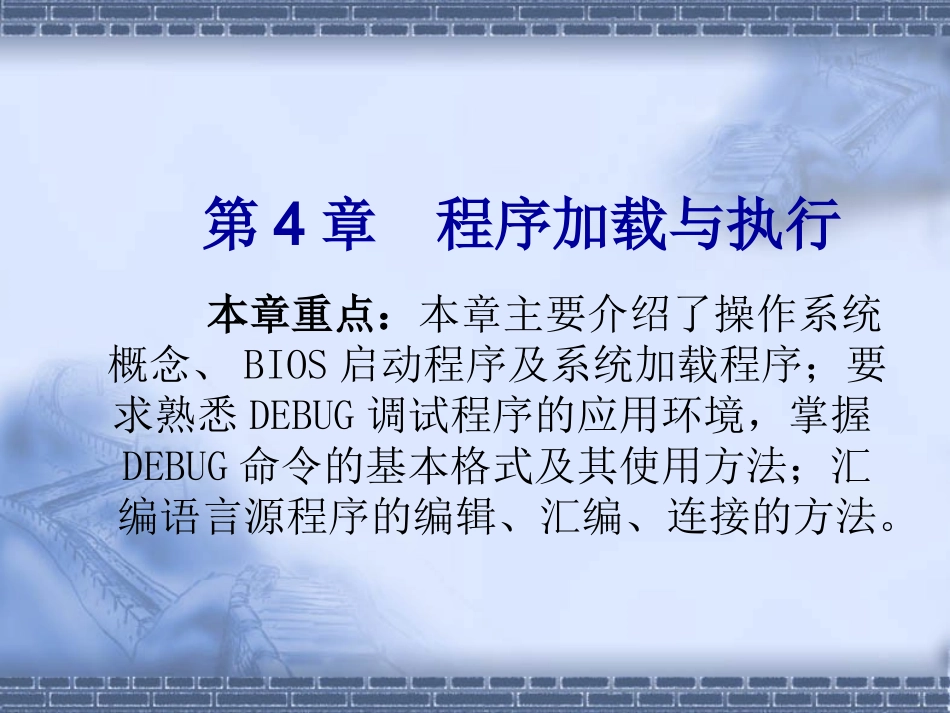 第 4 章　程序加载与执行

本章重点：本章主要介绍了操作系统概念、 BIOS 启动程序及系统加载程序；要求熟悉 DEBUG 调试程序的应用环境，掌握 DEBUG 命令的基本格式及其使用方法；汇编语言源程序的编辑、汇编、连接的方法。